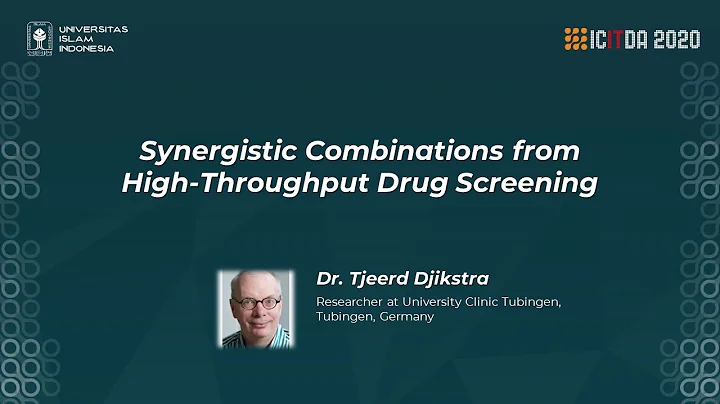 UNIVERSITAS
ISLAM
INDONESIA

ICITDA 2020

Synergistic Combinations from High-Throughput Drug Screening

Dr. Tjeerd Djikstra

Researcher at University Clinic Tubingen, Tubingen, Germany